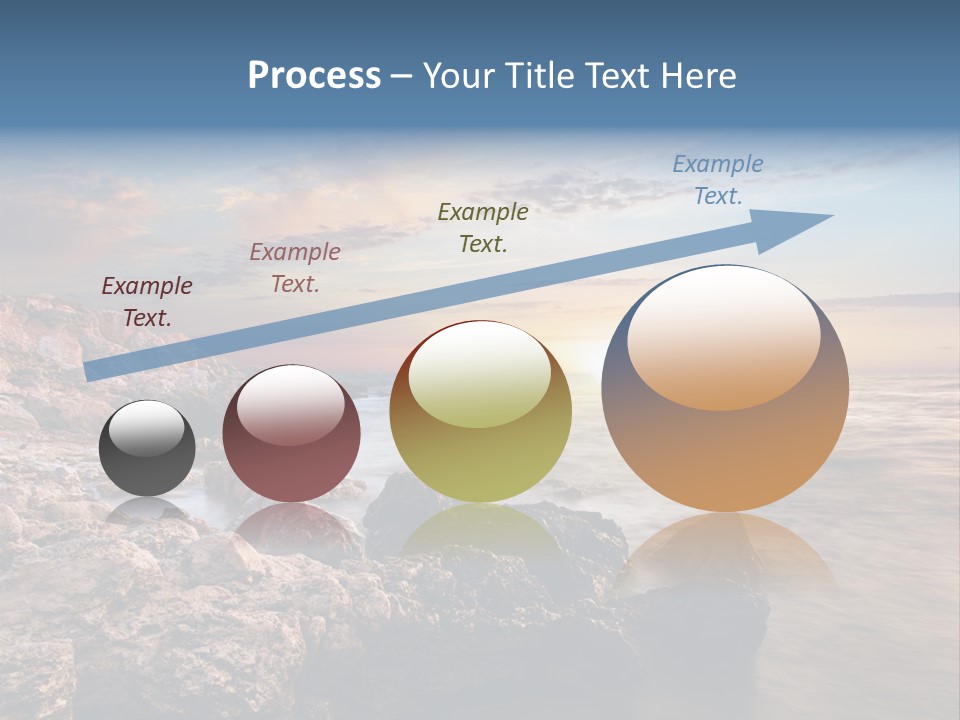 Process – Your Title Text Here

Example Text.

Example Text.

Example Text.

Example Text.